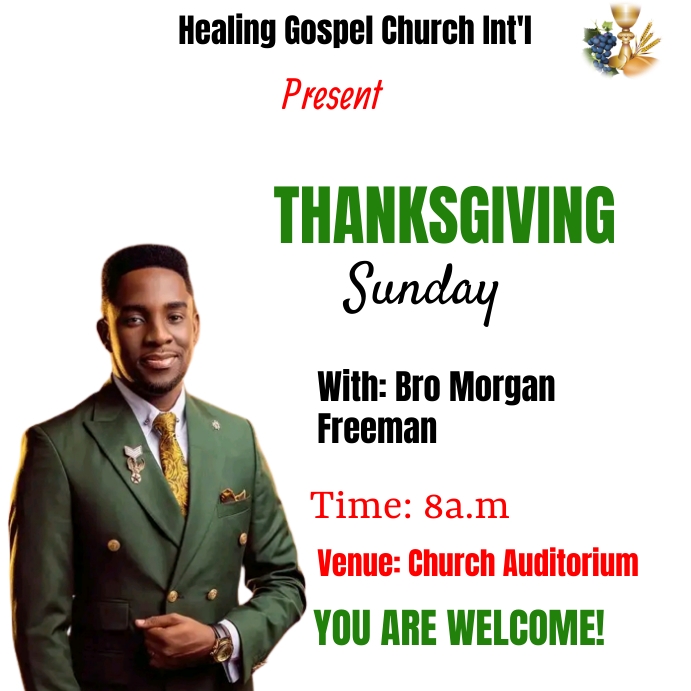 Healing Gospel Church Int'l

Present

THANKSGIVING

Sunday

With: Bro Morgan Freeman

Time: 8a.m

Venue: Church Auditorium

YOU ARE WELCOME!